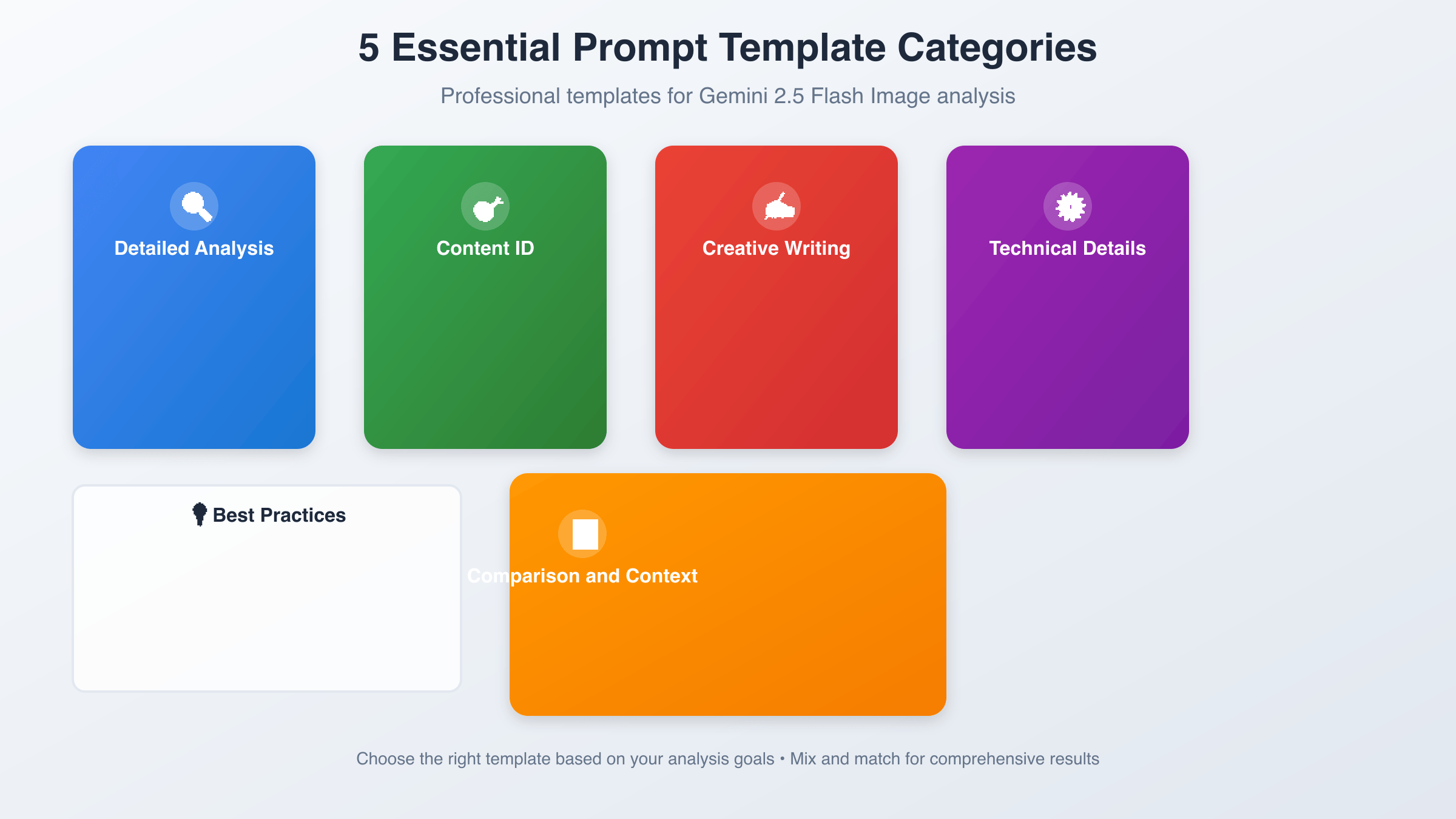 5 Essential Prompt Template Categories

Professional templates for Gemini 2.5 Flash Image analysis

Detailed Analysis

Content ID

Creative Writing

Technical Details

Best Practices

Comparison and Context

Choose the right template based on your analysis goals • Mix and match for comprehensive results